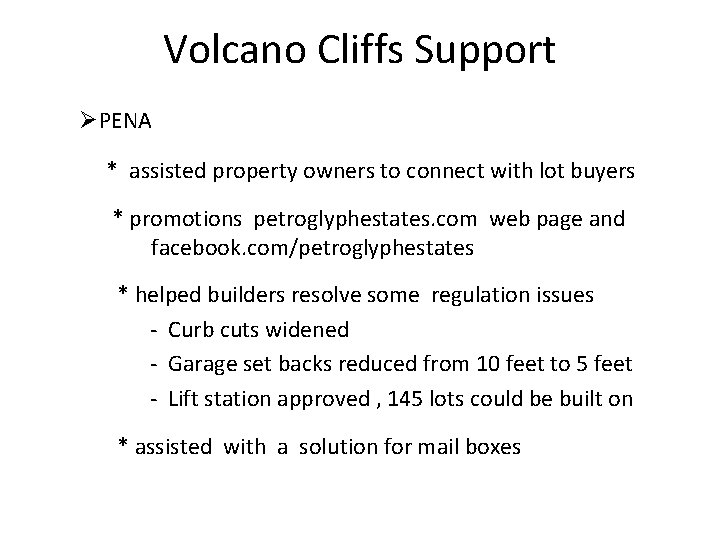 Volcano Cliffs Support

➢PENA

* assisted property owners to connect with lot buyers

* promotions petroglyphestates.com web page and facebook.com/petroglyphestates

* helped builders resolve some regulation issues

- Curb cuts widened

- Garage set backs reduced from 10 feet to 5 feet

- Lift station approved , 145 lots could be built on

* assisted with a solution for mail boxes